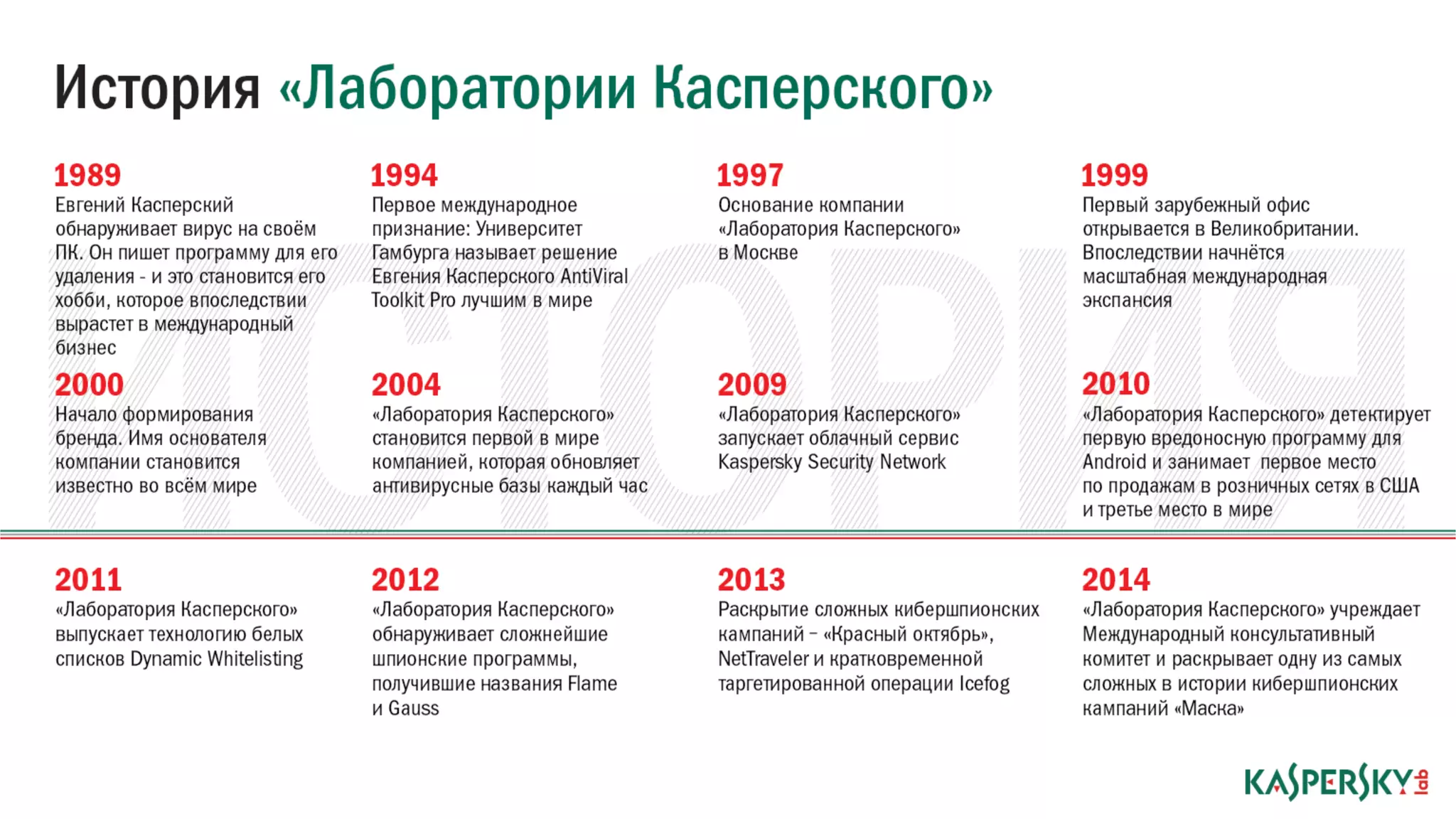 История «Лаборатории Касперского»

1989
Евгений Касперский обнаруживает вирус на своём ПК. Он пишет программу для его удаления - и это становится его хобби, которое впоследствии вырастет в международный бизнес

1994
Первое международное признание: Университет Гамбурга называет решение Евгения Касперского AntiViral Toolkit Pro лучшим в мире

1997
Основание компании «Лаборатория Касперского» в Москве

1999
Первый зарубежный офис открывается в Великобритании. Впоследствии начнётся масштабная международная экспансия

2000
Начало формирования бренда. Имя основателя компании становится известно во всём мире

2004
«Лаборатория Касперского» становится первой в мире компанией, которая обновляет антивирусные базы каждый час

2009
«Лаборатория Касперского» запускает облачный сервис Kaspersky Security Network

2010
«Лаборатория Касперского» детектирует первую вредоносную программу для Android и занимает первое место по продажам в розничных сетях в США и третье место в мире

2011
«Лаборатория Касперского» выпускает технологию белых списков Dynamic Whitelisting

2012
«Лаборатория Касперского» обнаруживает сложнейшие шпионские программы, получившие названия Flame и Gauss

2013
Раскрытие сложных кибершпионских кампаний – «Красный октябрь», NetTraveler и кратковременной таргетированной операции Icefog

2014
«Лаборатория Касперского» учреждает Международный консультативный комитет и раскрывает одну из самых сложных в истории кибершпионских кампаний «Маска»

KASPERSKY lab